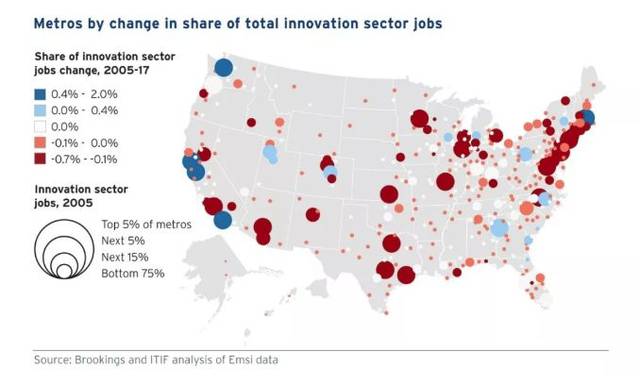 Metros by change in share of total innovation sector jobs

Share of innovation sector jobs change, 2005-17

0.4% - 2.0%
0.0% - 0.4%
0.0%
-0.1% - 0.0%
-0.7% - -0.1%

Innovation sector jobs, 2005

Top 5% of metros
Next 5%
Next 15%
Bottom 75%

Source: Brookings and ITIF analysis of Emsi data